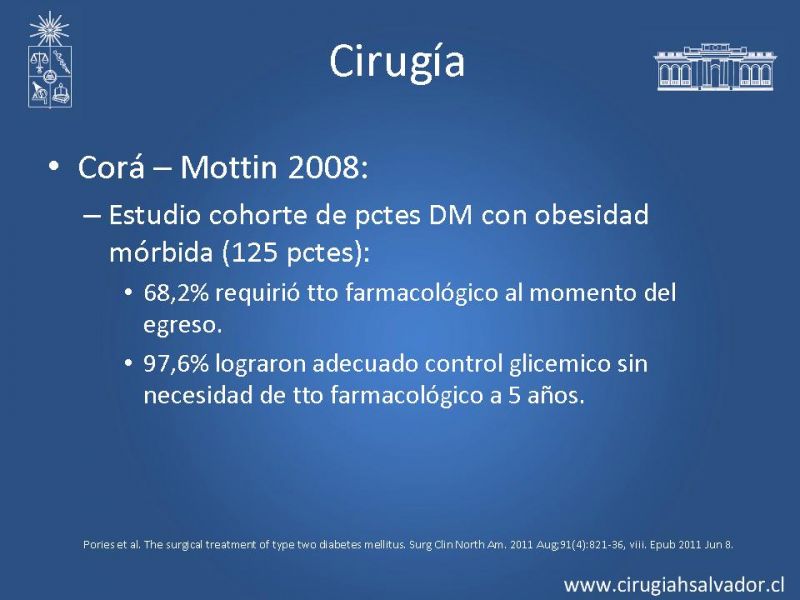 Cirugía

• Corá – Mottin 2008:
– Estudio cohorte de pctes DM con obesidad mórbida (125 pctes):
• 68,2% requirió tto farmacológico al momento del egreso.
• 97,6% lograron adecuado control glicemico sin necesidad de tto farmacológico a 5 años.

Pories et al. The surgical treatment of type two diabetes mellitus. Surg Clin North Am. 2011 Aug;91(4):821-36, viii. Epub 2011 Jun 8.

www.cirugiahsalvador.cl